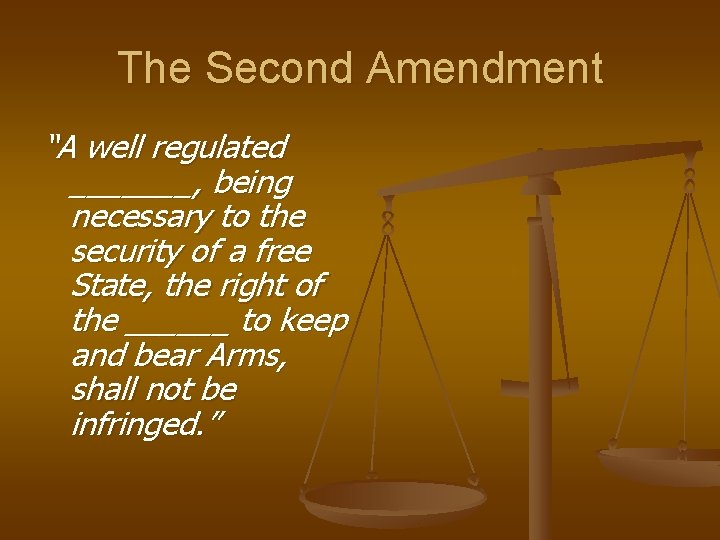 The Second Amendment

"A well regulated _______, being necessary to the security of a free State, the right of the ______ to keep and bear Arms, shall not be infringed."